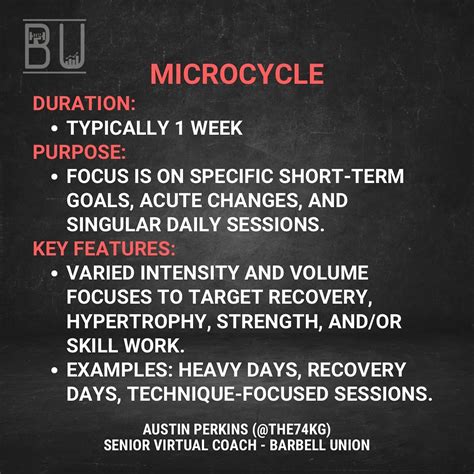 BU

MICROCYCLE

DURATION:

• TYPICALLY 1 WEEK

PURPOSE:

• FOCUS IS ON SPECIFIC SHORT-TERM GOALS, ACUTE CHANGES, AND SINGULAR DAILY SESSIONS.

KEY FEATURES:

• VARIED INTENSITY AND VOLUME FOCUSES TO TARGET RECOVERY, HYPERTROPHY, STRENGTH, AND/OR SKILL WORK.

• EXAMPLES: HEAVY DAYS, RECOVERY DAYS, TECHNIQUE-FOCUSED SESSIONS.

AUSTIN PERKINS (@THE74KG)
SENIOR VIRTUAL COACH - BARBELL UNION